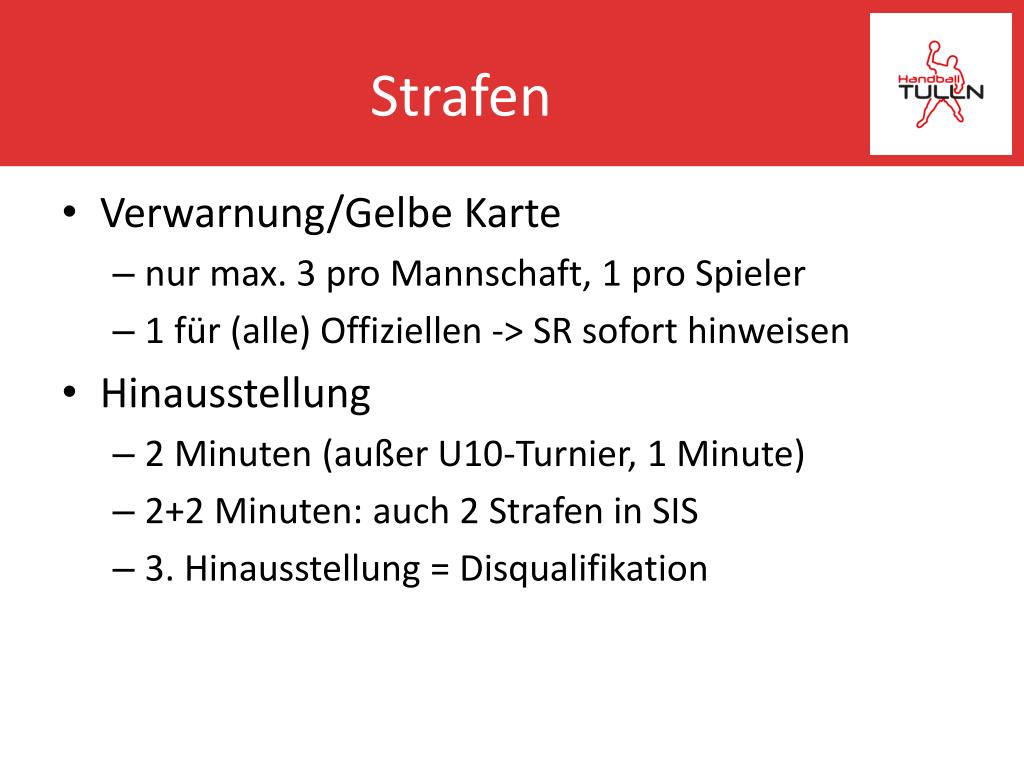 Strafen

Handball TULLN

• Verwarnung/Gelbe Karte
– nur max. 3 pro Mannschaft, 1 pro Spieler
– 1 für (alle) Offiziellen -> SR sofort hinweisen
• Hinausstellung
– 2 Minuten (außer U10-Turnier, 1 Minute)
– 2+2 Minuten: auch 2 Strafen in SIS
– 3. Hinausstellung = Disqualifikation